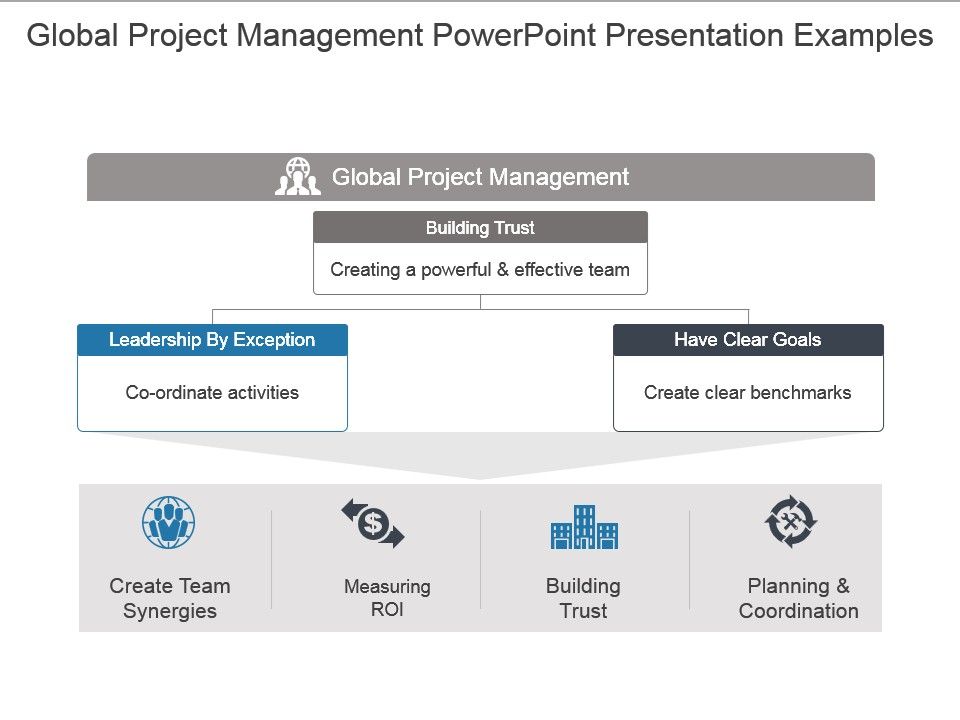 Global Project Management PowerPoint Presentation Examples

Global Project Management

Building Trust

Creating a powerful & effective team

Leadership By Exception

Co-ordinate activities

Have Clear Goals

Create clear benchmarks

Create Team Synergies

Measuring ROI

Building Trust

Planning & Coordination